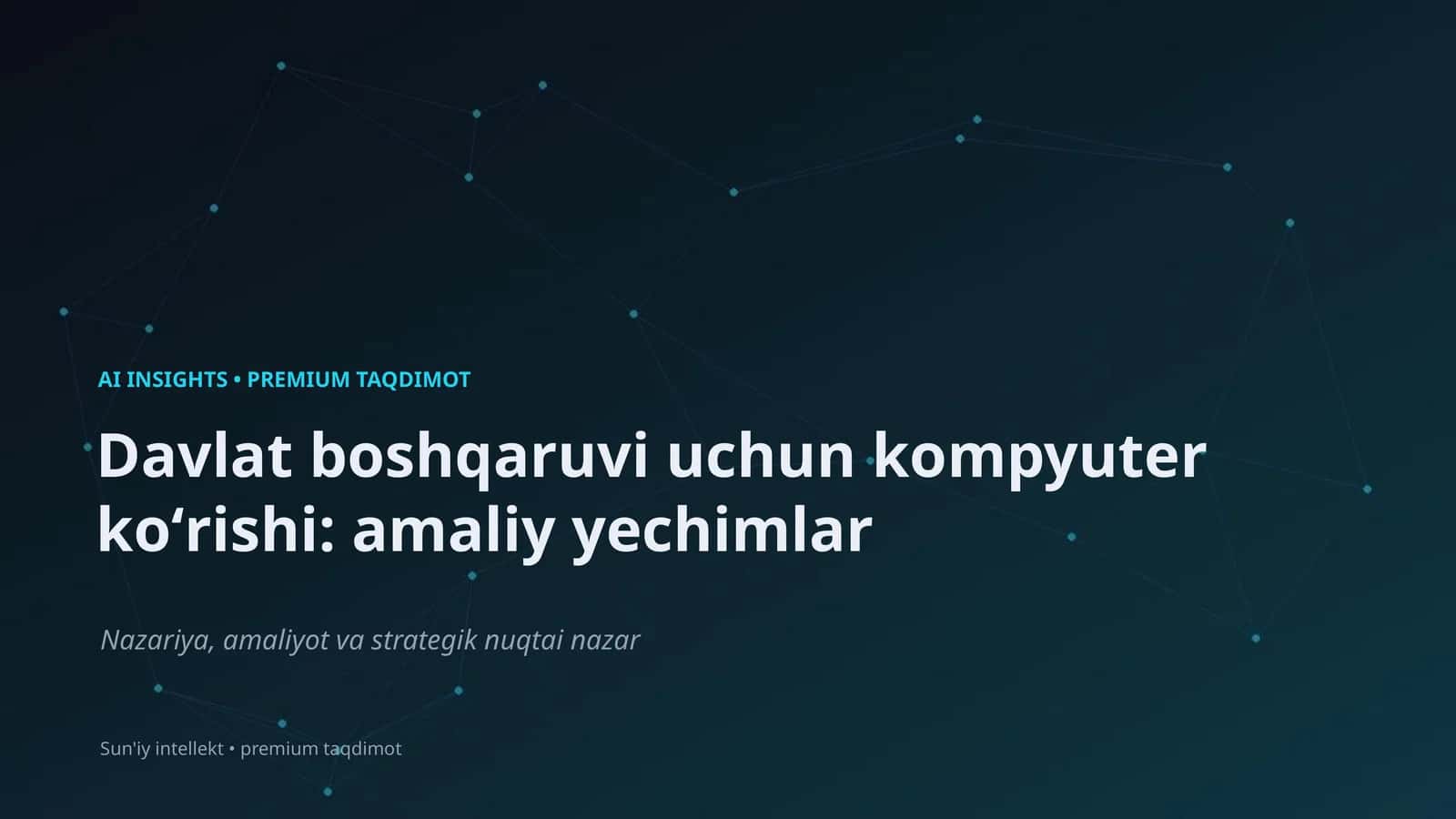 AI INSIGHTS • PREMIUM TAQDIMOT

Davlat boshqaruvi uchun kompyuter ko‘rishi: amaliy yechimlar

Nazariya, amaliyot va strategik nuqtai nazar

Sun'iy intellekt • premium taqdimot